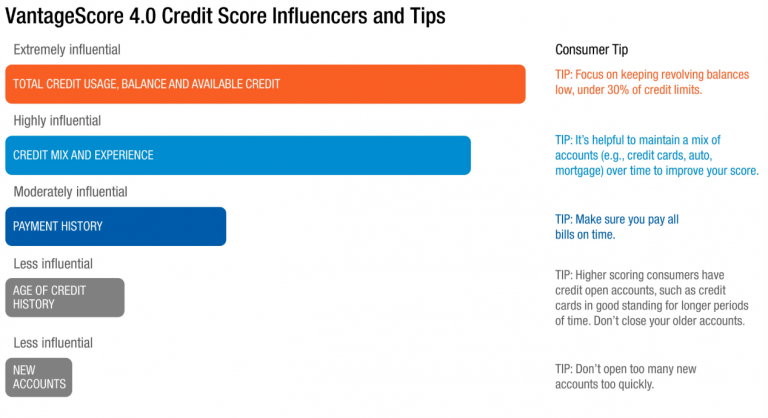 VantageScore 4.0 Credit Score Influencers and Tips

Extremely influential

TOTAL CREDIT USAGE, BALANCE AND AVAILABLE CREDIT

Highly influential

CREDIT MIX AND EXPERIENCE

Moderately influential

PAYMENT HISTORY

Less influential

AGE OF CREDIT HISTORY

Less influential

NEW ACCOUNTS

Consumer Tip

TIP: Focus on keeping revolving balances low, under 30% of credit limits.

TIP: It's helpful to maintain a mix of accounts (e.g., credit cards, auto, mortgage) over time to improve your score.

TIP: Make sure you pay all bills on time.

TIP: Higher scoring consumers have credit open accounts, such as credit cards in good standing for longer periods of time. Don't close your older accounts.

TIP: Don't open too many new accounts too quickly.